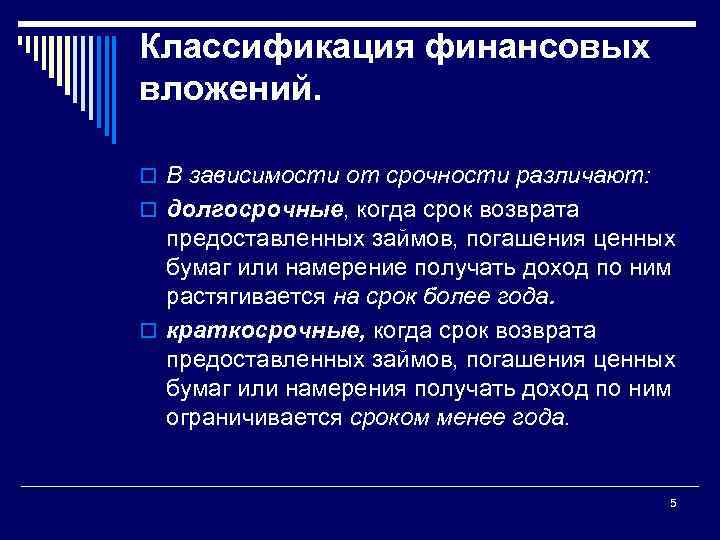 Классификация финансовых вложений.

В зависимости от срочности различают:

долгосрочные, когда срок возврата предоставленных займов, погашения ценных бумаг или намерение получать доход по ним растягивается на срок более года.

краткосрочные, когда срок возврата предоставленных займов, погашения ценных бумаг или намерения получать доход по ним ограничивается сроком менее года.

5